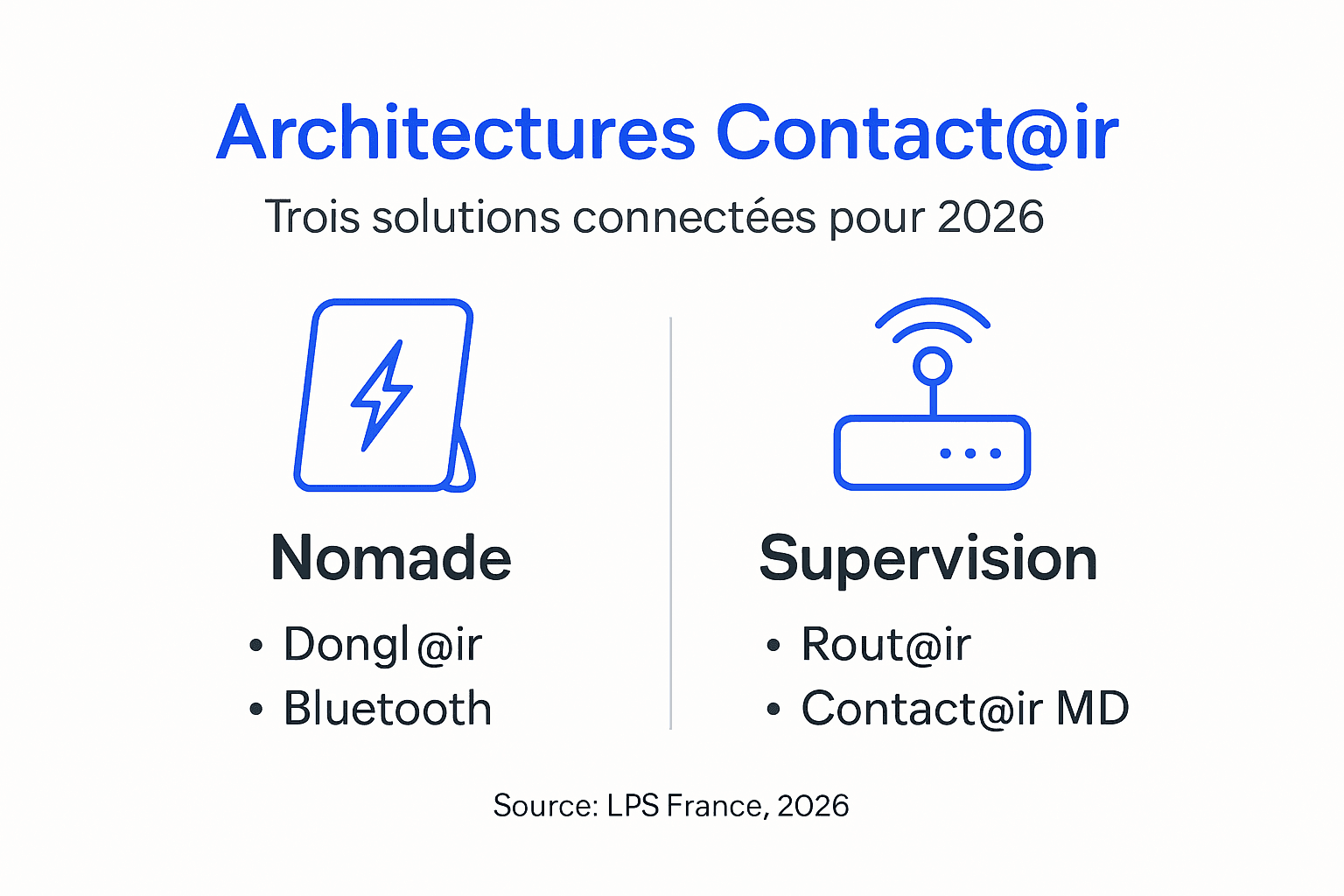 Architectures Contact@ir

Trois solutions connectées pour 2026

Nomade

• Dongl@ir
• Bluetooth

Supervision

• Rout@ir
• Contact@ir MD

Source: LPS France, 2026